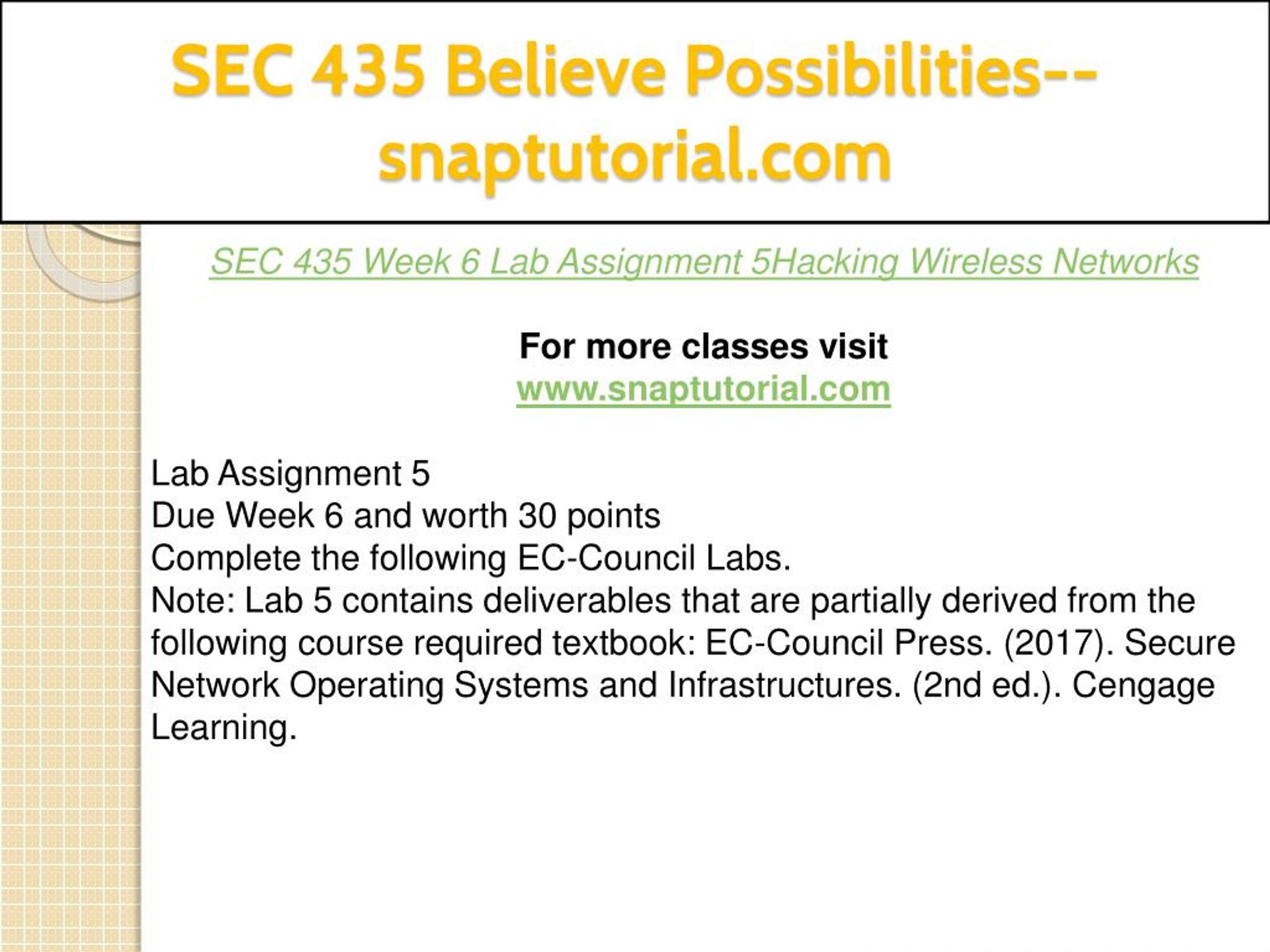 SEC 435 Believe Possibilities--snaptutorial.com

SEC 435 Week 6 Lab Assignment 5Hacking Wireless Networks

For more classes visit
www.snaptutorial.com

Lab Assignment 5
Due Week 6 and worth 30 points
Complete the following EC-Council Labs.
Note: Lab 5 contains deliverables that are partially derived from the following course required textbook: EC-Council Press. (2017). Secure Network Operating Systems and Infrastructures. (2nd ed.). Cengage Learning.